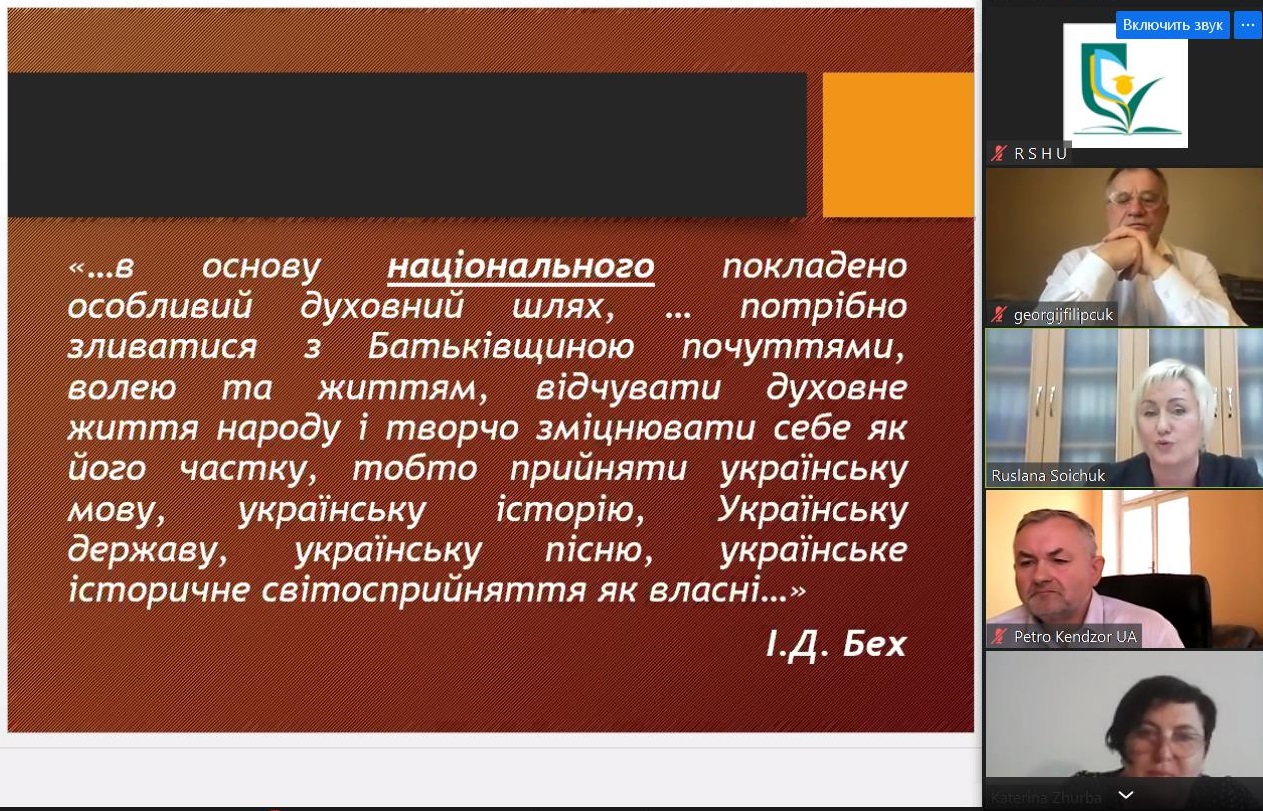 «...в основу національного покладено особливий духовний шлях, ... потрібно зливатися з Батьківщиною почуттями, волею та життям, відчувати духовне життя народу і творчо зміцнювати себе як його частку, тобто прийняти українську мову, українську історію, Українську державу, українську пісню, українське історичне світосприйняття як власні...»

І.Д. Бех

Включить звук

R S H U

georgijfilipcuk

Ruslana Soichuk

Petro Kendzor UA

Katerina Zhurba